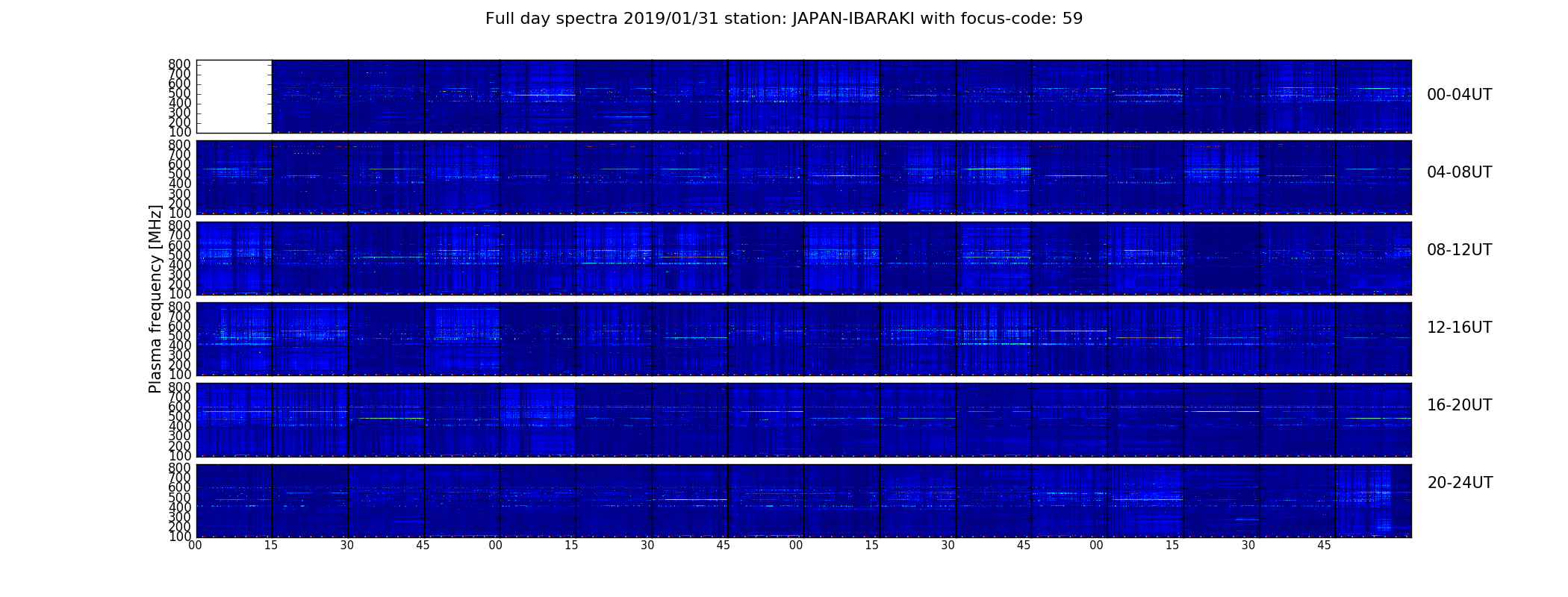 Full day spectra 2019/01/31 station: JAPAN-IBARAKI with focus-code: 59

Plasma frequency [MHz]

800
700
600
500
400
300
200
100

00-04UT

800
700
600
500
400
300
200
100

04-08UT

800
700
600
500
400
300
200
100

08-12UT

800
700
600
500
400
300
200
100

12-16UT

800
700
600
500
400
300
200
100

16-20UT

800
700
600
500
400
300
200
100

20-24UT

00 15 30 45 00 15 30 45 00 15 30 45 00 15 30 45